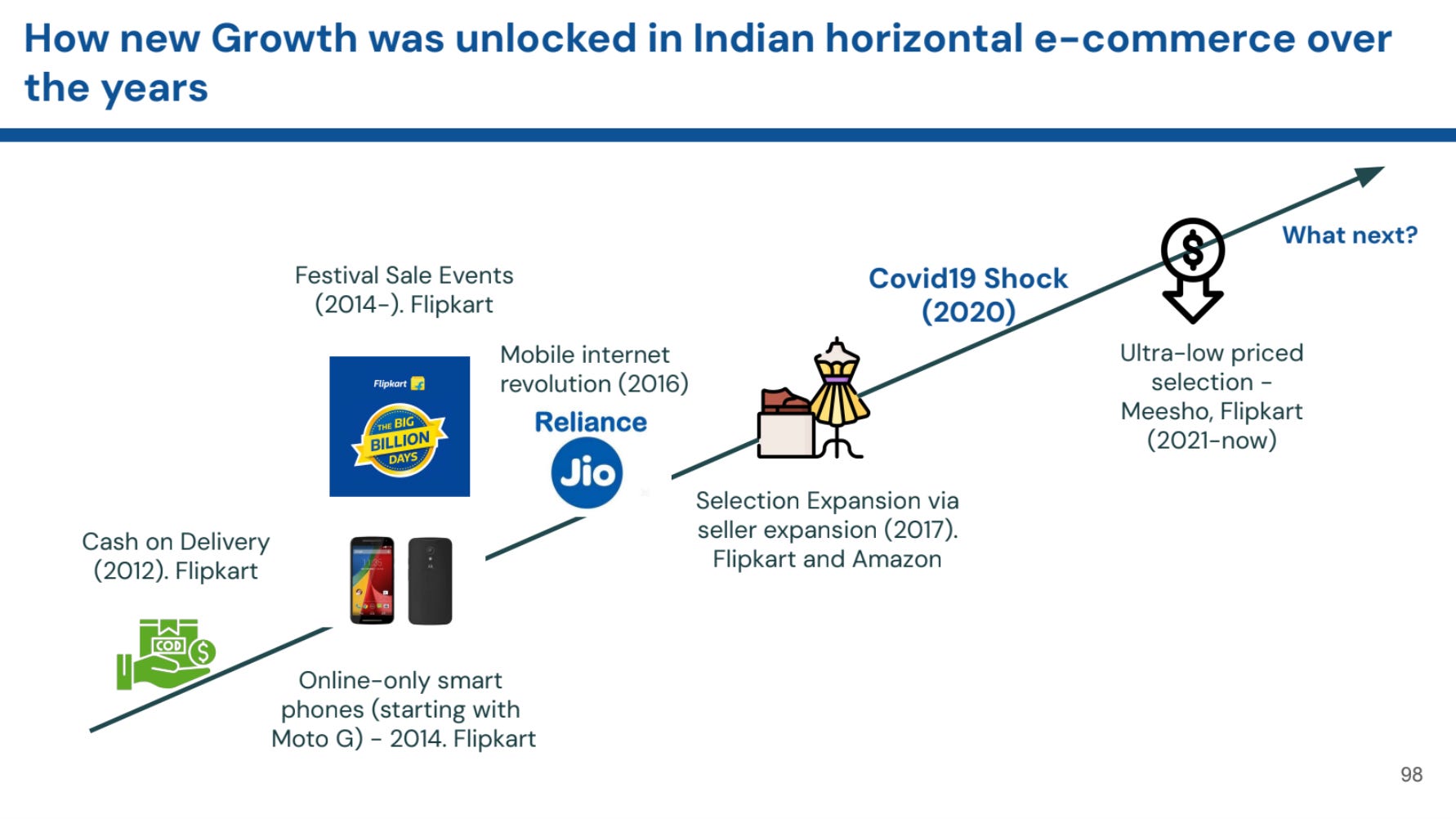 How new Growth was unlocked in Indian horizontal e-commerce over the years

Cash on Delivery (2012). Flipkart

COD

Festival Sale Events (2014-). Flipkart

Flipkart

THE BIG BILLION DAYS

Online-only smart phones (starting with Moto G) - 2014. Flipkart

Mobile internet revolution (2016)

Reliance

Jio

Selection Expansion via seller expansion (2017). Flipkart and Amazon

Covid19 Shock (2020)

Ultra-low priced selection - Meesho, Flipkart (2021-now)

What next?

98